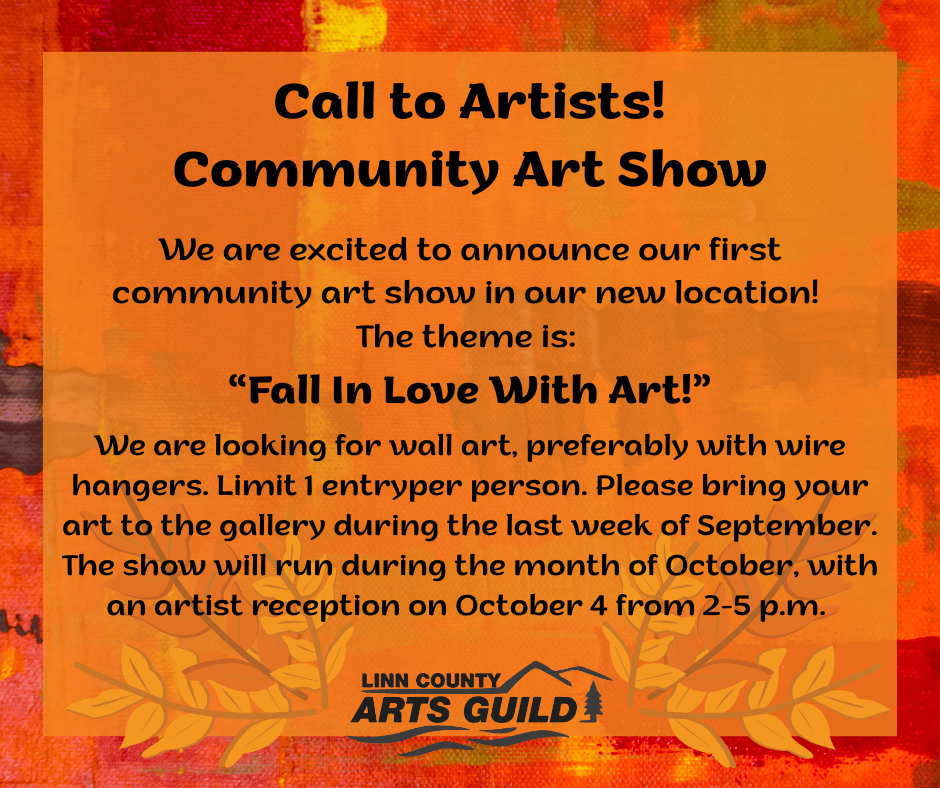 Call to Artists!
Community Art Show

We are excited to announce our first community art show in our new location!
The theme is:
“Fall In Love With Art!”

We are looking for wall art, preferably with wire hangers. Limit 1 entryper person. Please bring your art to the gallery during the last week of September. The show will run during the month of October, with an artist reception on October 4 from 2-5 p.m.

LINN COUNTY
ARTS GUILD